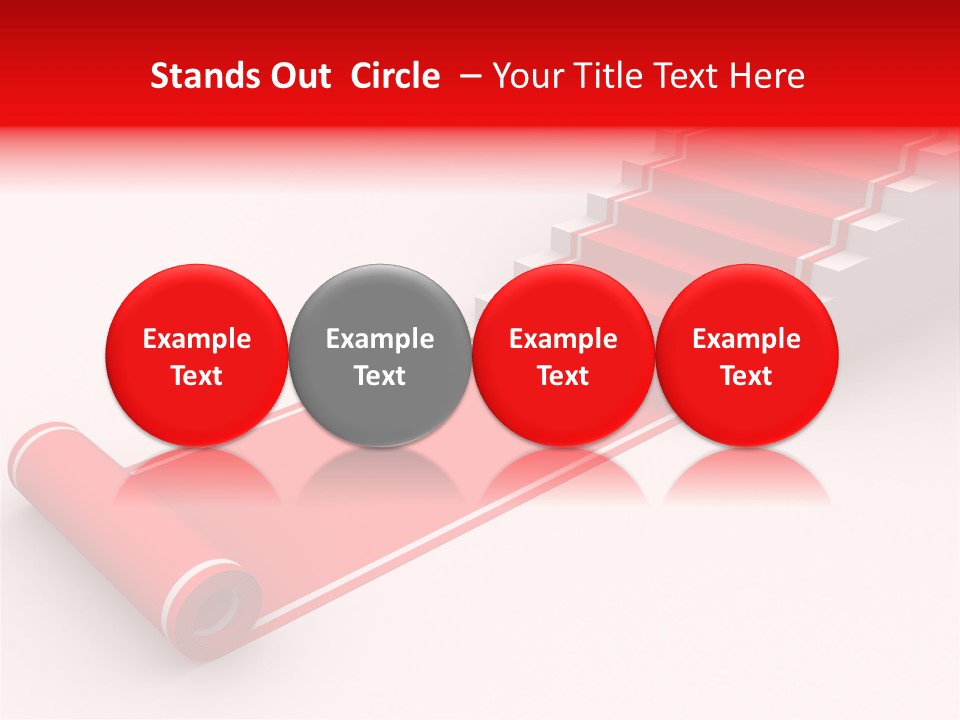 Stands Out Circle – Your Title Text Here

Example Text

Example Text

Example Text

Example Text